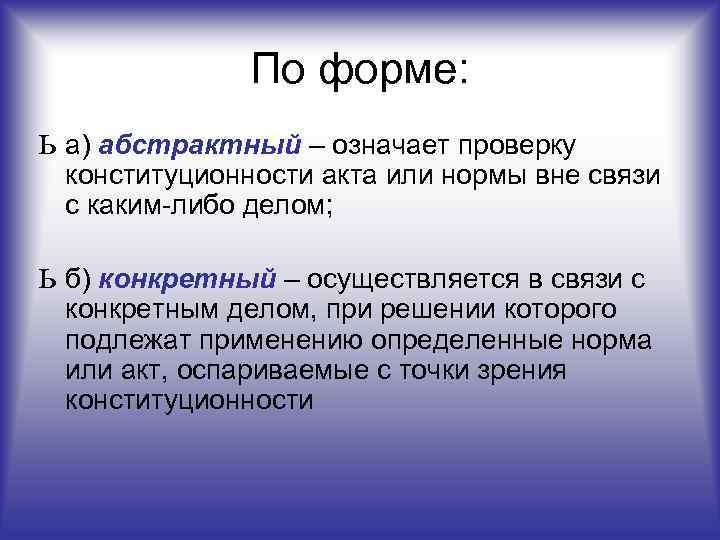 По форме:

Ь а) абстрактный – означает проверку конституционности акта или нормы вне связи с каким-либо делом;

Ь б) конкретный – осуществляется в связи с конкретным делом, при решении которого подлежат применению определенные норма или акт, оспариваемые с точки зрения конституционности